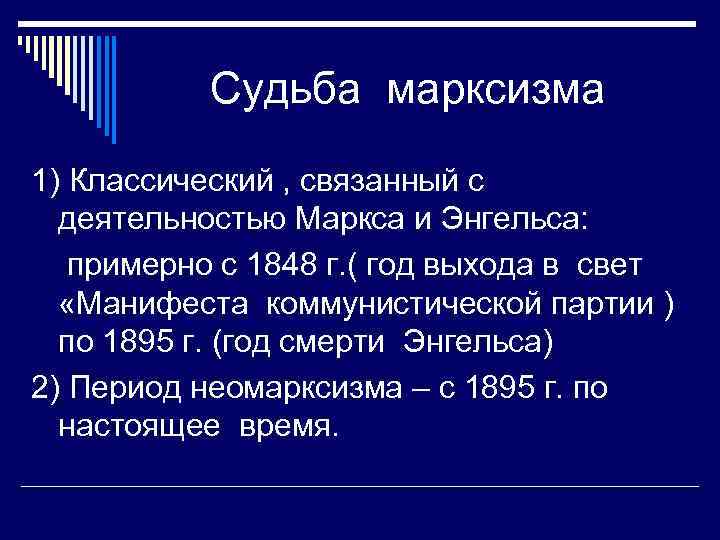 Судьба марксизма

1) Классический , связанный с деятельностью Маркса и Энгельса:

примерно с 1848 г.( год выхода в свет «Манифеста коммунистической партии ) по 1895 г. (год смерти Энгельса)

2) Период неомарксизма – с 1895 г. по настоящее время.